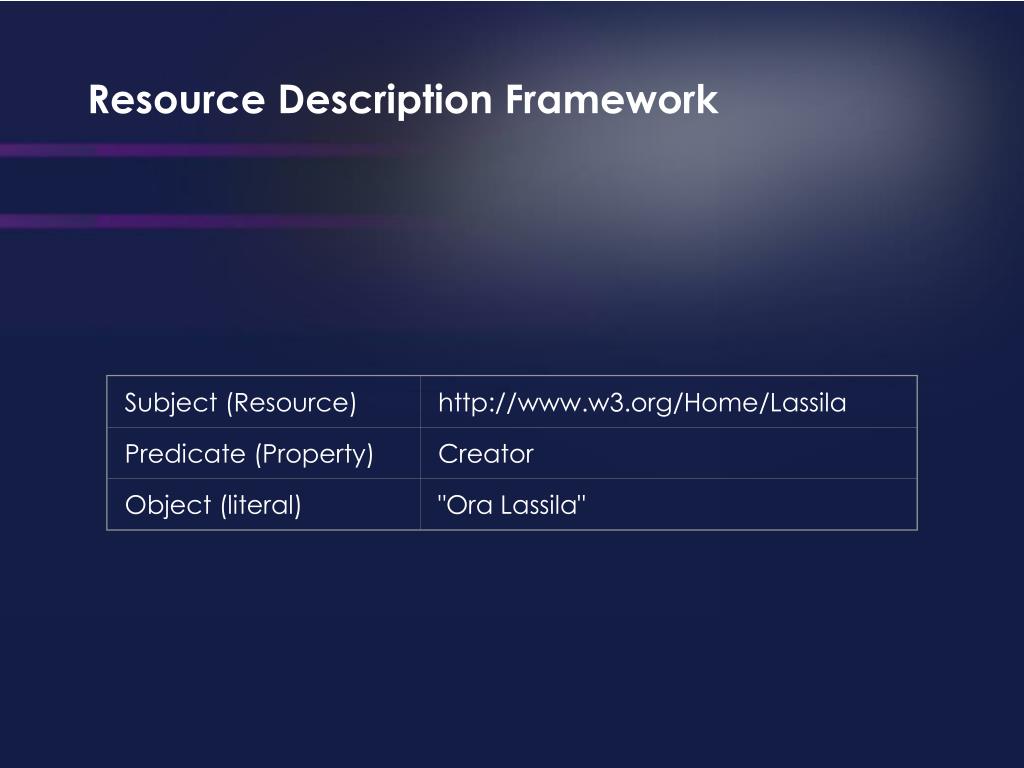 Resource Description Framework

| Subject (Resource) | http://www.w3.org/Home/Lassila |
|---|---|
| Predicate (Property) | Creator |
| Object (literal) | "Ora Lassila" |